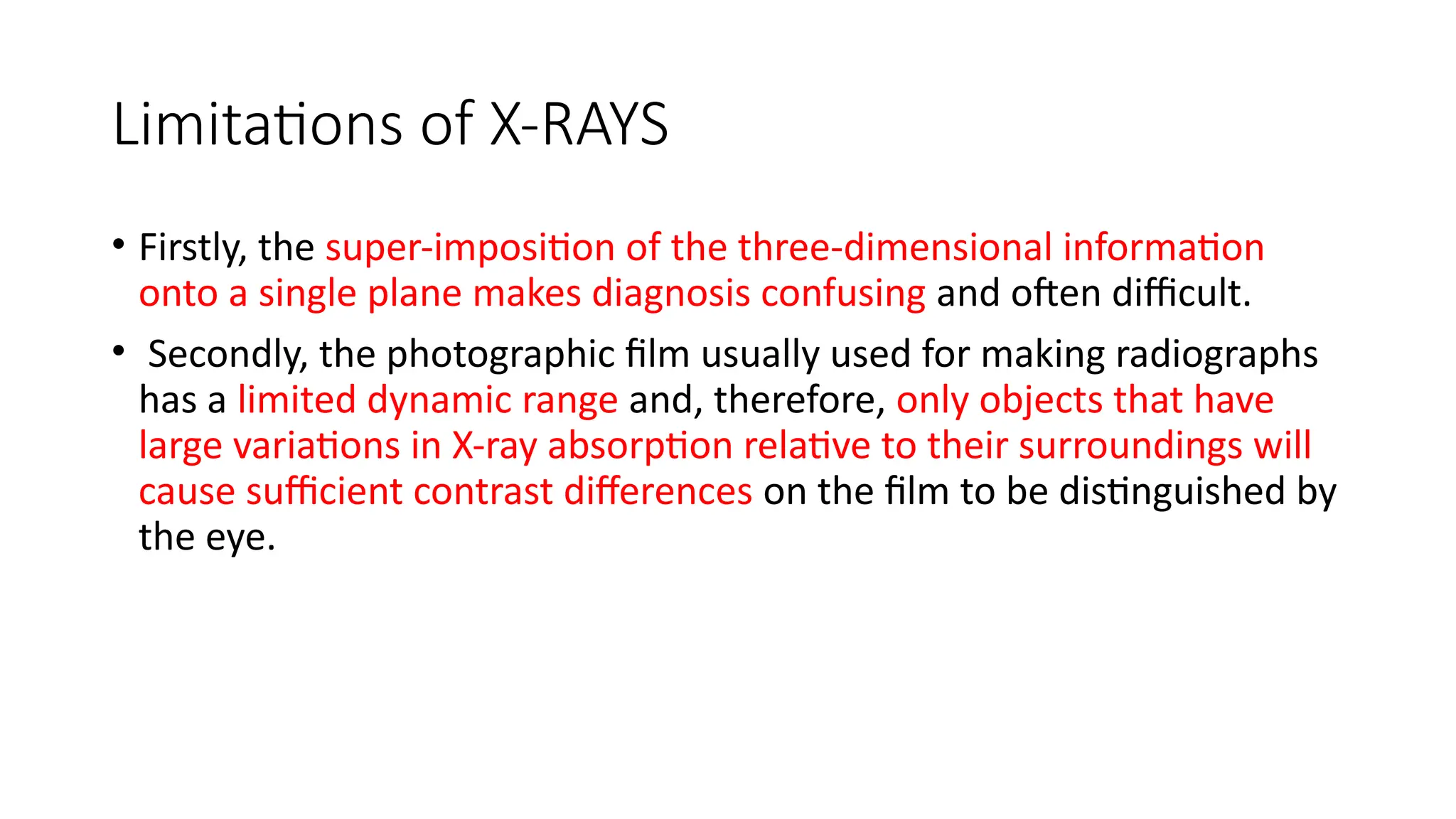 Limitations of X-RAYS

• Firstly, the super-imposition of the three-dimensional information onto a single plane makes diagnosis confusing and often difficult.

• Secondly, the photographic film usually used for making radiographs has a limited dynamic range and, therefore, only objects that have large variations in X-ray absorption relative to their surroundings will cause sufficient contrast differences on the film to be distinguished by the eye.